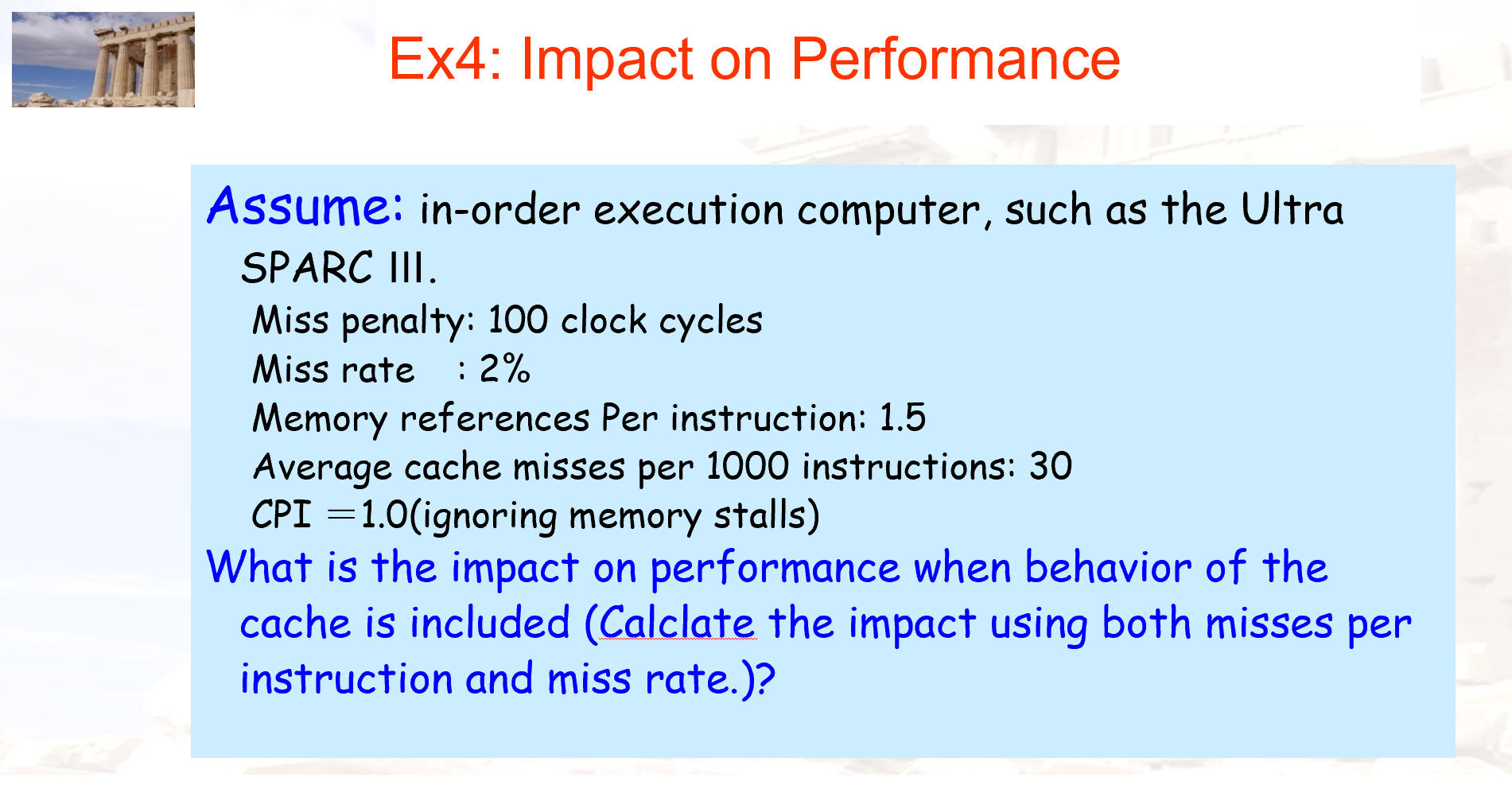 Ex4: Impact on Performance

Assume: in-order execution computer, such as the Ultra SPARC III.

Miss penalty: 100 clock cycles
Miss rate : 2%
Memory references Per instruction: 1.5
Average cache misses per 1000 instructions: 30
CPI =1.0(ignoring memory stalls)

What is the impact on performance when behavior of the cache is included (Calclate the impact using both misses per instruction and miss rate.)?